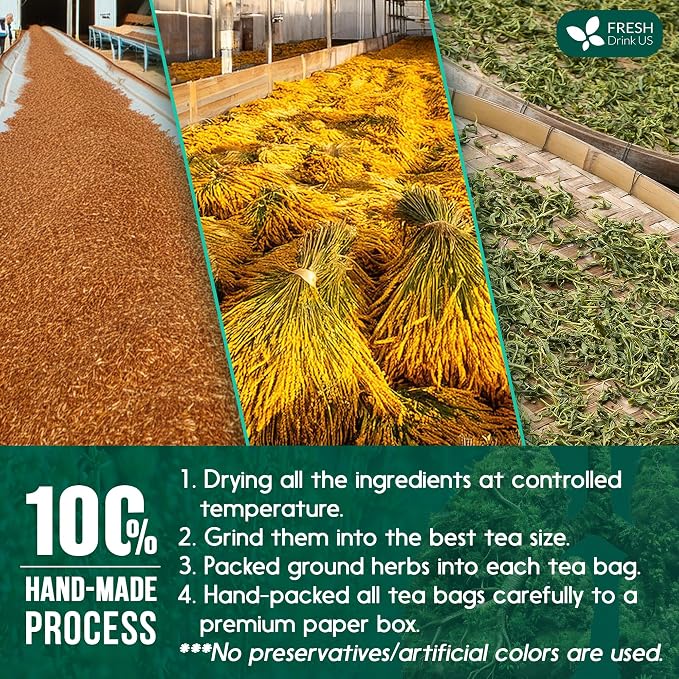 FRESH
Drink US

100%

HAND-MADE
PROCESS

1. Drying all the ingredients at controlled temperature.
2. Grind them into the best tea size.
3. Packed ground herbs into each tea bag.
4. Hand-packed all tea bags carefully to a premium paper box.
***No preservatives/artificial colors are used.